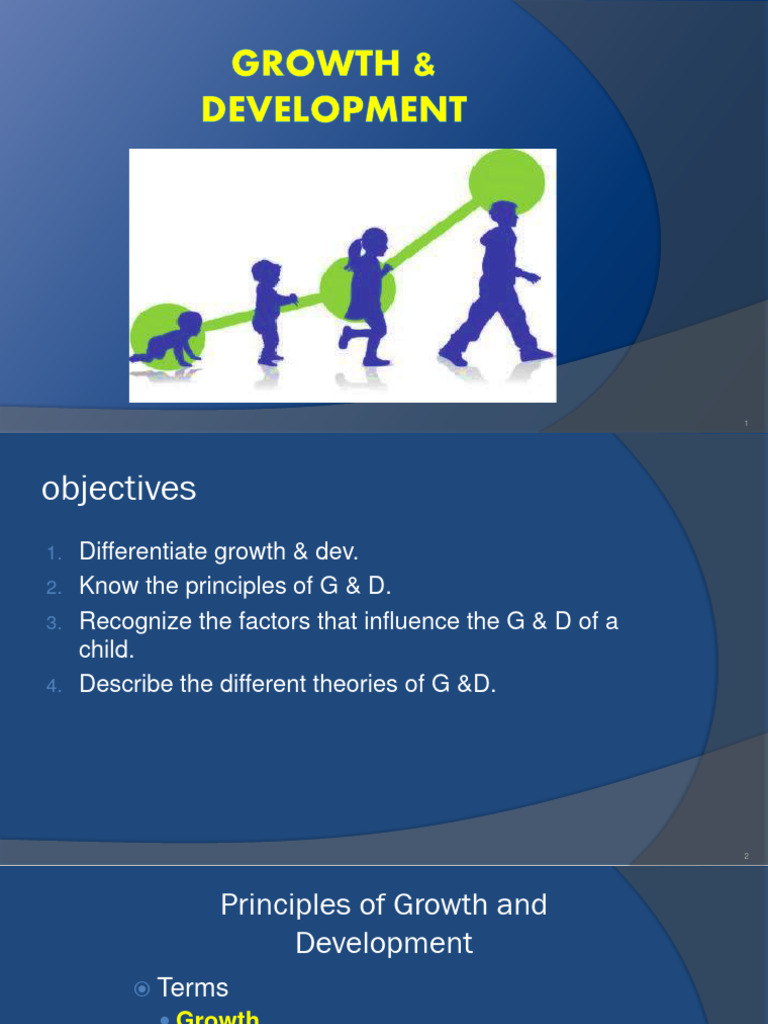 GROWTH &
DEVELOPMENT

1

objectives

1. Differentiate growth & dev.
2. Know the principles of G & D.
3. Recognize the factors that influence the G & D of a child.
4. Describe the different theories of G &D.

2

Principles of Growth and Development

Terms

Growth